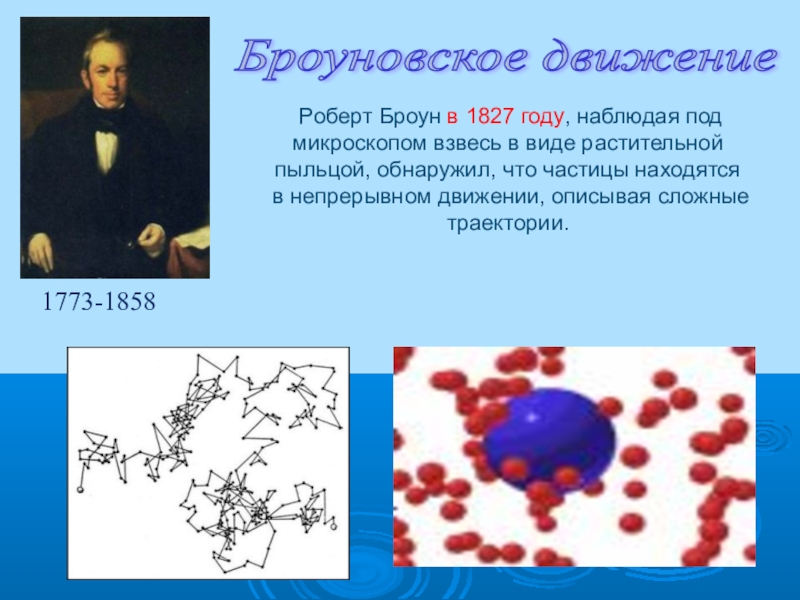 Броуновское движение

Роберт Броун в 1827 году, наблюдая под микроскопом взвесь в виде растительной пыльцой, обнаружил, что частицы находятся в непрерывном движении, описывая сложные траектории.

1773-1858